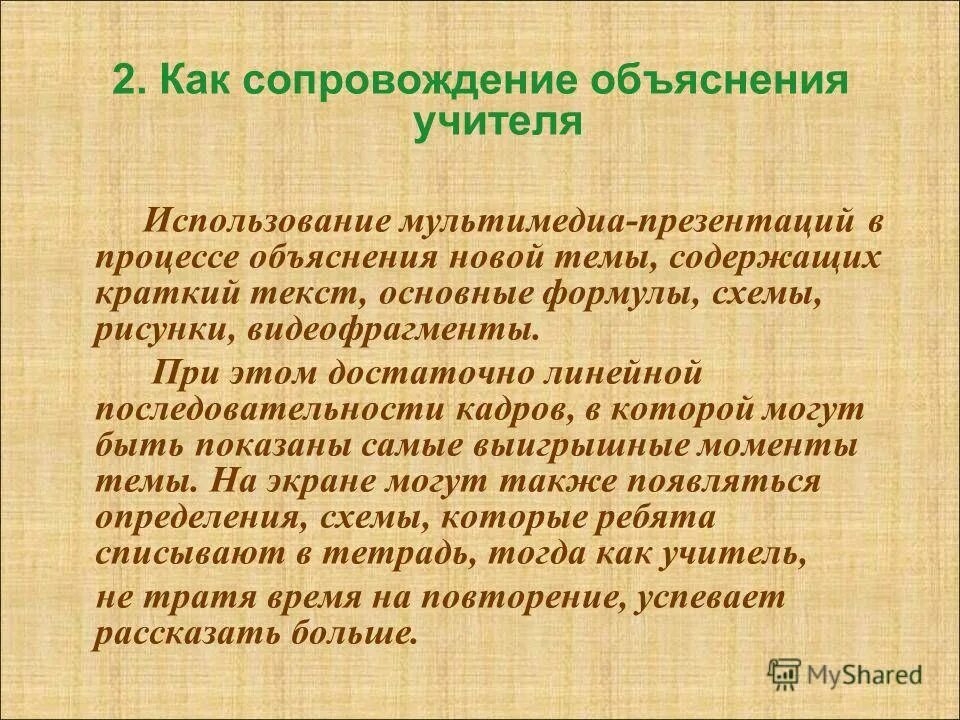 2. Как сопровождение объяснения учителя

Использование мультимедиа-презентаций в процессе объяснения новой темы, содержащих краткий текст, основные формулы, схемы, рисунки, видеофрагменты.

При этом достаточно линейной последовательности кадров, в которой могут быть показаны самые выигрышные моменты темы. На экране могут также появляться определения, схемы, которые ребята списывают в тетрадь, тогда как учитель,

не тратя время на повторение, успевает рассказать больше.

MyShared